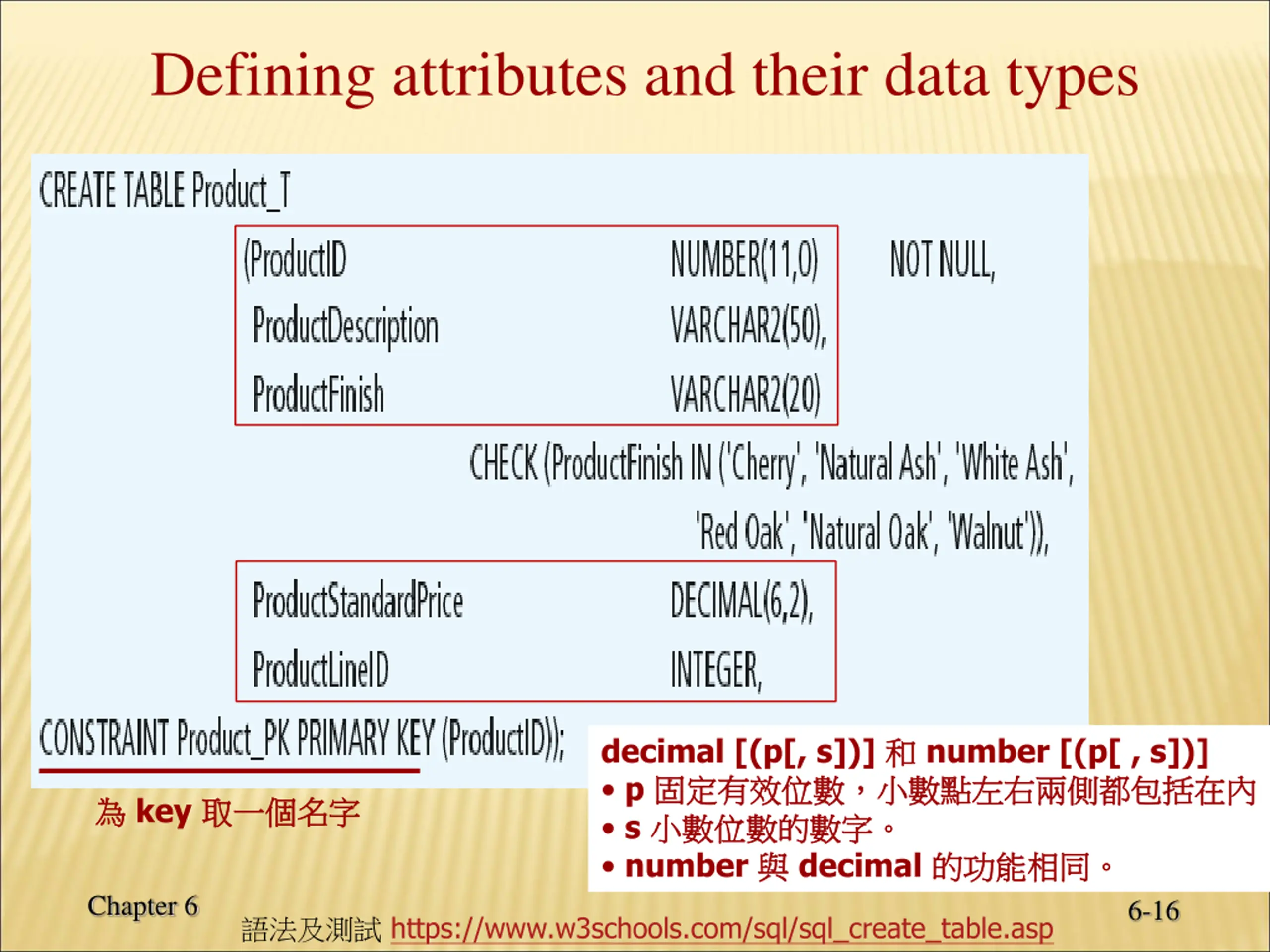 Defining attributes and their data types

CREATE TABLE Product_T

(ProductID NUMBER(11,0) NOT NULL,

ProductDescription VARCHAR2(50),

ProductFinish VARCHAR2(20)

CHECK (ProductFinish IN ('Cherry', 'Natural Ash', 'White Ash',

'Red Oak', 'Natural Oak', 'Walnut')),

ProductStandardPrice DECIMAL(6,2),

ProductLineID INTEGER,

CONSTRAINT Product_PK PRIMARY KEY (ProductID));

為 key 取一個名字

decimal [(p[, s])] 和 number [(p[ , s])]
• p 固定有效位數，小數點左右兩側都包括在內
• s 小數位數的數字。
• number 與 decimal 的功能相同。

Chapter 6

語法及測試 https://www.w3schools.com/sql/sql_create_table.asp

6-16